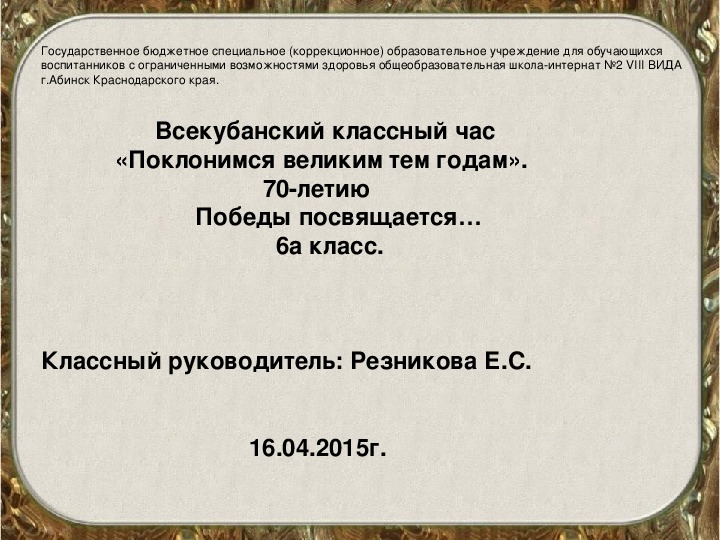 Государственное бюджетное специальное (коррекционное) образовательное учреждение для обучающихся воспитанников с ограниченными возможностями здоровья общеобразовательная школа-интернат №2 VIII ВИДА г.Абинск Краснодарского края.

Всекубанский классный час
«Поклонимся великим тем годам».
70-летию
Победы посвящается…
6а класс.

Классный руководитель: Резникова Е.С.

16.04.2015г.